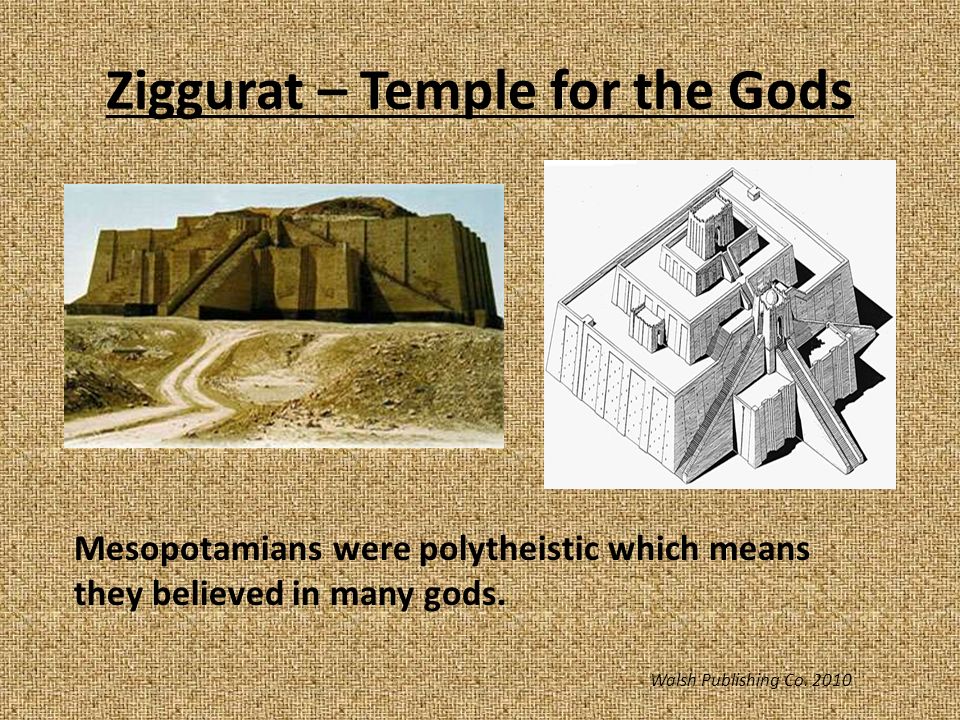 Ziggurat – Temple for the Gods

Mesopotamians were polytheistic which means they believed in many gods.

Walsh Publishing Co. 2010